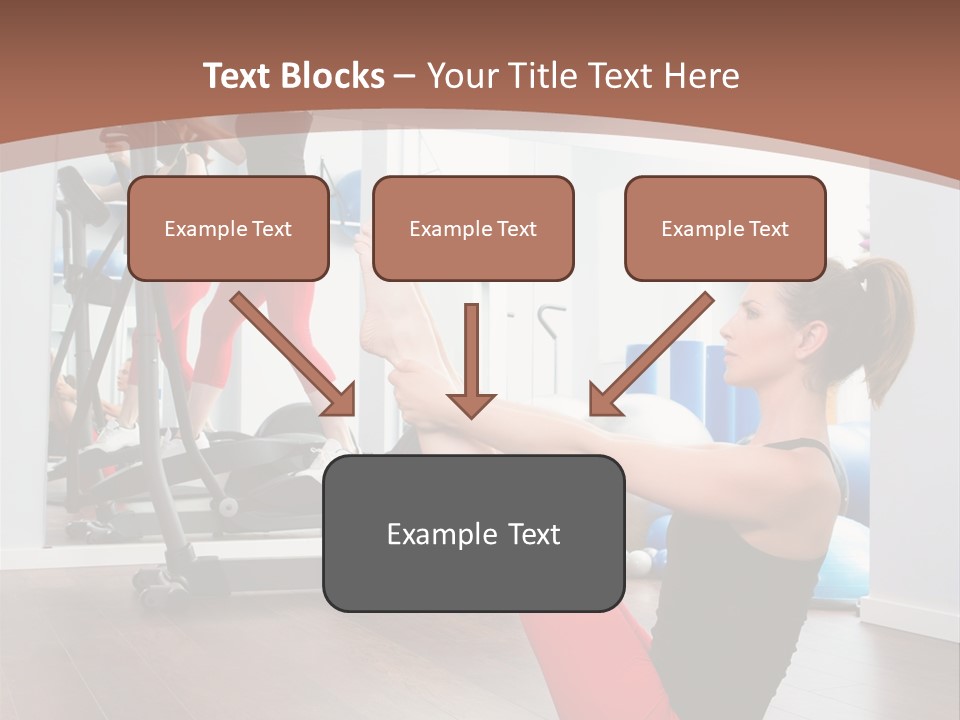 Text Blocks – Your Title Text Here

Example Text

Example Text

Example Text

Example Text